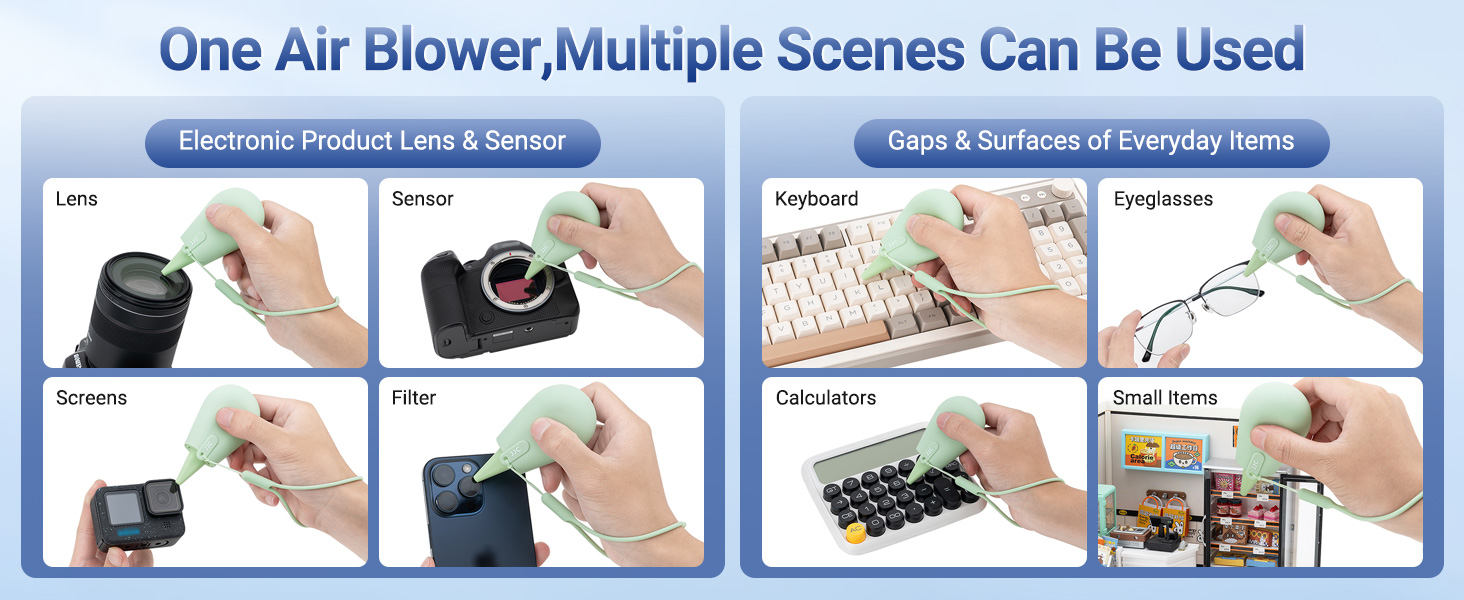 One Air Blower,Multiple Scenes Can Be Used

Electronic Product Lens & Sensor

Lens

Sensor

Screens

Filter

Gaps & Surfaces of Everyday Items

Keyboard

Eyeglasses

Calculators

Small Items